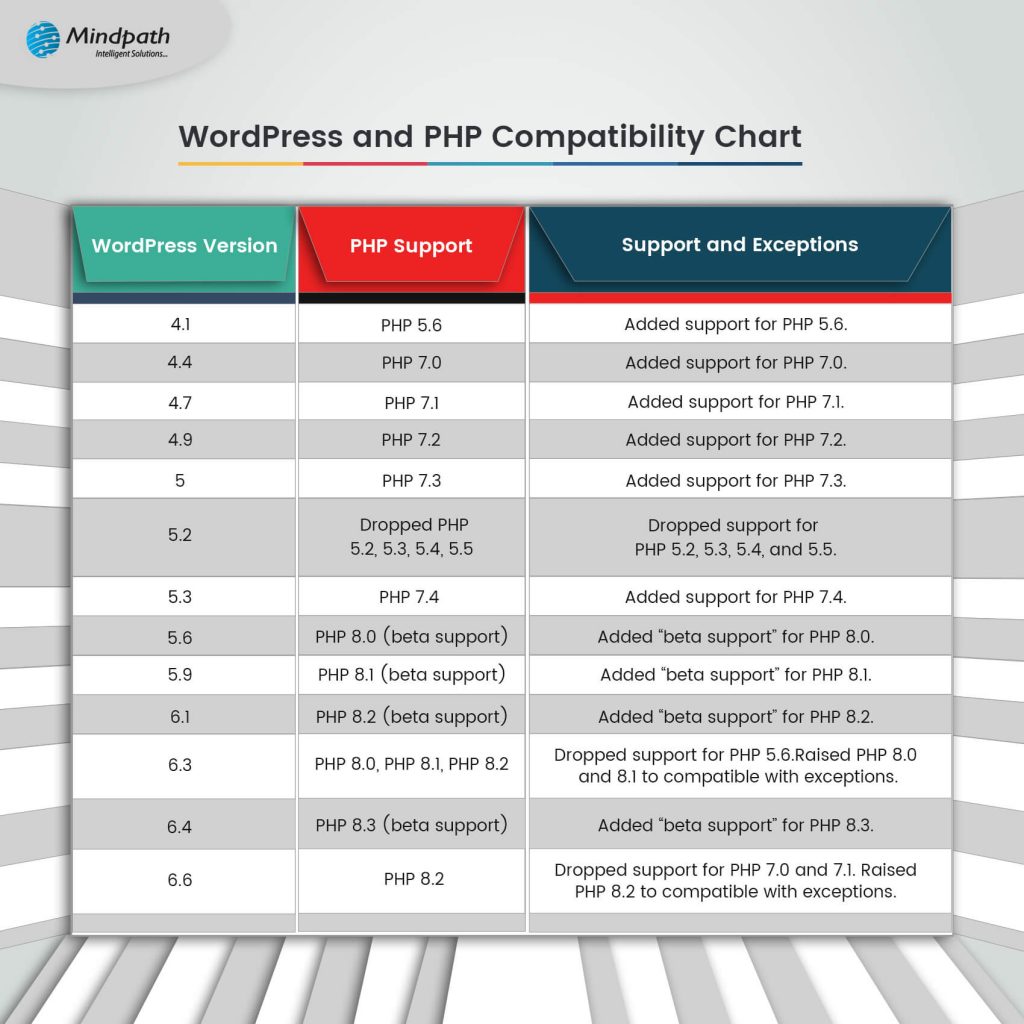 Mindpath
Intelligent Solutions...

WordPress and PHP Compatibility Chart

| WordPress Version | PHP Support | Support and Exceptions |
|---|---|---|
| 4.1 | PHP 5.6 | Added support for PHP 5.6. |
| 4.4 | PHP 7.0 | Added support for PHP 7.0. |
| 4.7 | PHP 7.1 | Added support for PHP 7.1. |
| 4.9 | PHP 7.2 | Added support for PHP 7.2. |
| 5 | PHP 7.3 | Added support for PHP 7.3. |
| 5.2 | Dropped PHP 5.2, 5.3, 5.4, 5.5 | Dropped support for PHP 5.2, 5.3, 5.4, and 5.5. |
| 5.3 | PHP 7.4 | Added support for PHP 7.4. |
| 5.6 | PHP 8.0 (beta support) | Added “beta support” for PHP 8.0. |
| 5.9 | PHP 8.1 (beta support) | Added “beta support” for PHP 8.1. |
| 6.1 | PHP 8.2 (beta support) | Added “beta support” for PHP 8.2. |
| 6.3 | PHP 8.0, PHP 8.1, PHP 8.2 | Dropped support for PHP 5.6.Raised PHP 8.0 and 8.1 to compatible with exceptions. |
| 6.4 | PHP 8.3 (beta support) | Added “beta support” for PHP 8.3. |
| 6.6 | PHP 8.2 | Dropped support for PHP 7.0 and 7.1. Raised PHP 8.2 to compatible with exceptions. |